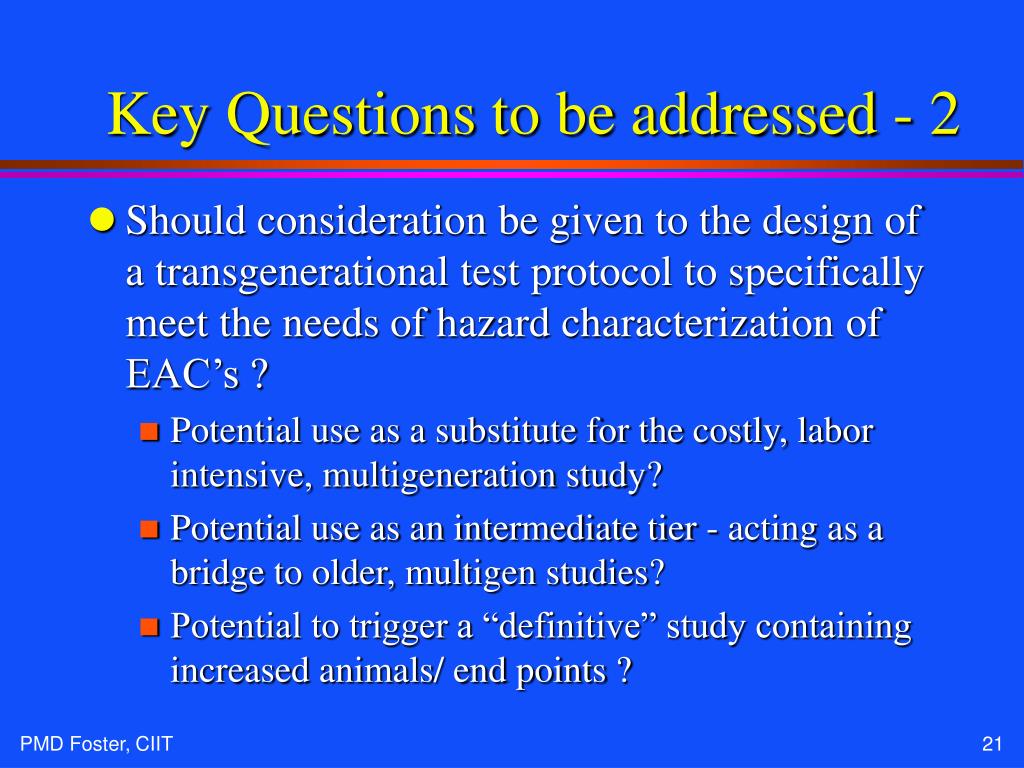 Key Questions to be addressed - 2

Should consideration be given to the design of a transgenerational test protocol to specifically meet the needs of hazard characterization of EAC’s ?

Potential use as a substitute for the costly, labor intensive, multigeneration study?

Potential use as an intermediate tier - acting as a bridge to older, multigen studies?

Potential to trigger a “definitive” study containing increased animals/ end points ?

PMD Foster, CIIT

21